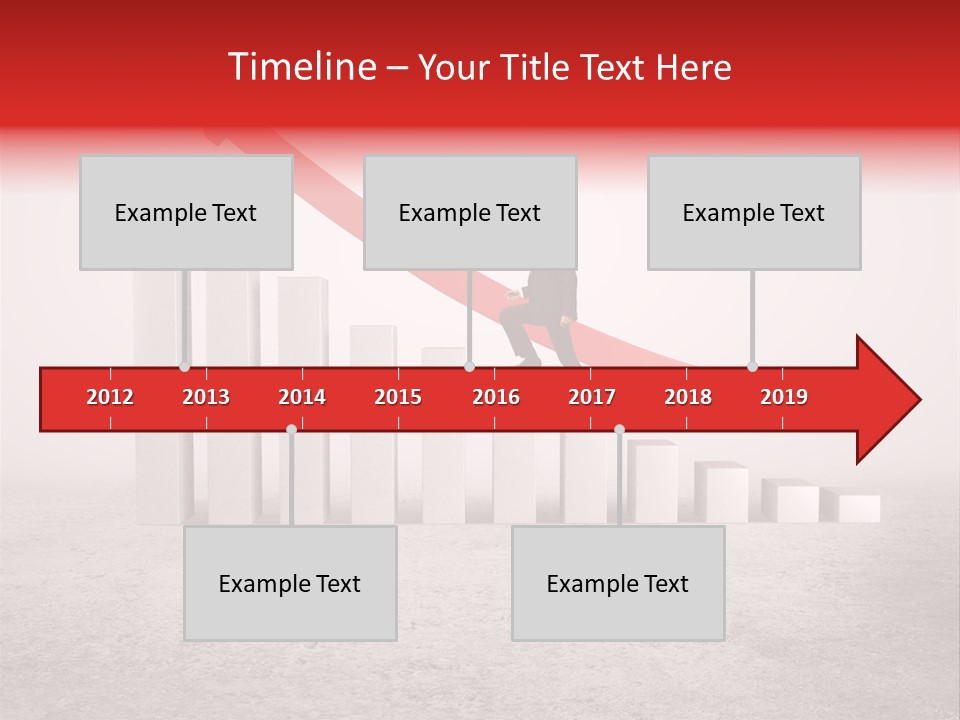 Timeline – Your Title Text Here

Example Text

Example Text

Example Text

2012 2013 2014 2015 2016 2017 2018 2019

Example Text

Example Text